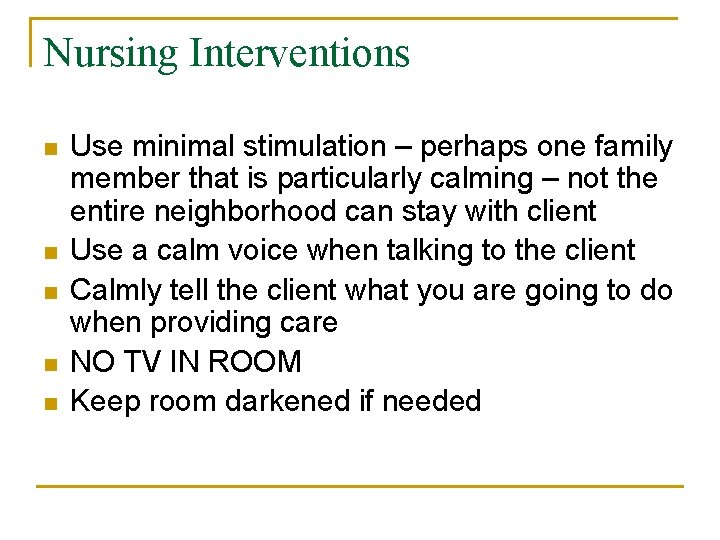 Nursing Interventions

- Use minimal stimulation – perhaps one family member that is particularly calming – not the entire neighborhood can stay with client
- Use a calm voice when talking to the client
- Calmly tell the client what you are going to do when providing care
- NO TV IN ROOM
- Keep room darkened if needed